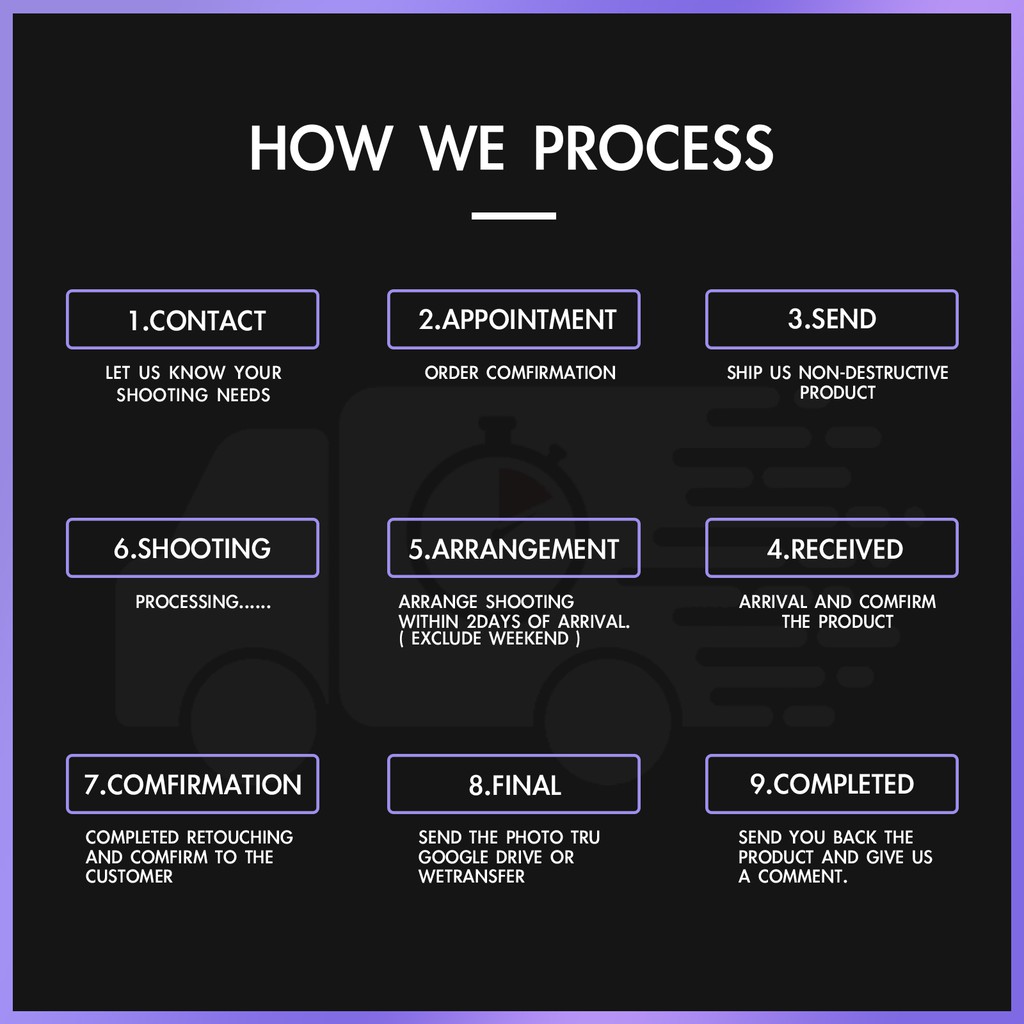 HOW WE PROCESS

1.CONTACT

LET US KNOW YOUR SHOOTING NEEDS

2.APPOINTMENT

ORDER COMFIRMATION

3.SEND

SHIP US NON-DESTRUCTIVE PRODUCT

6.SHOOTING

PROCESSING......

5.ARRANGEMENT

ARRANGE SHOOTING WITHIN 2DAYS OF ARRIVAL. ( EXCLUDE WEEKEND )

4.RECEIVED

ARRIVAL AND COMFIRM THE PRODUCT

7.COMFIRMATION

COMPLETED RETOUCHING AND COMFIRM TO THE CUSTOMER

8.FINAL

SEND THE PHOTO TRU GOOGLE DRIVE OR WETRANSFER

9.COMPLETED

SEND YOU BACK THE PRODUCT AND GIVE US A COMMENT.